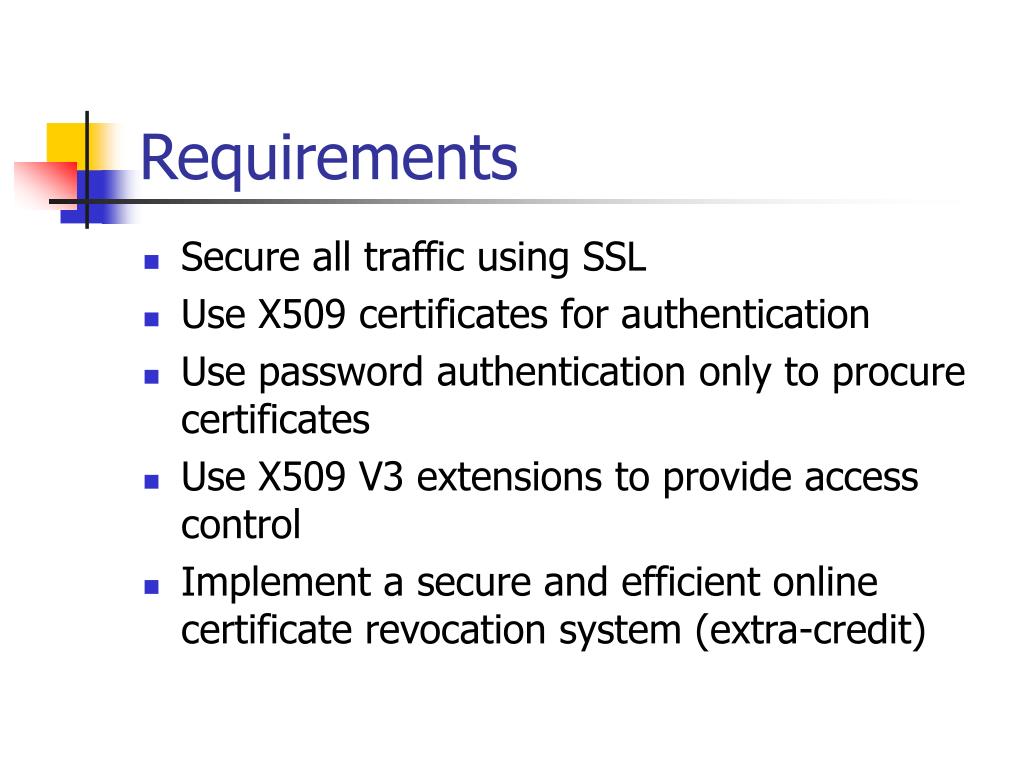 Requirements

- Secure all traffic using SSL
- Use X509 certificates for authentication
- Use password authentication only to procure certificates
- Use X509 V3 extensions to provide access control
- Implement a secure and efficient online certificate revocation system (extra-credit)